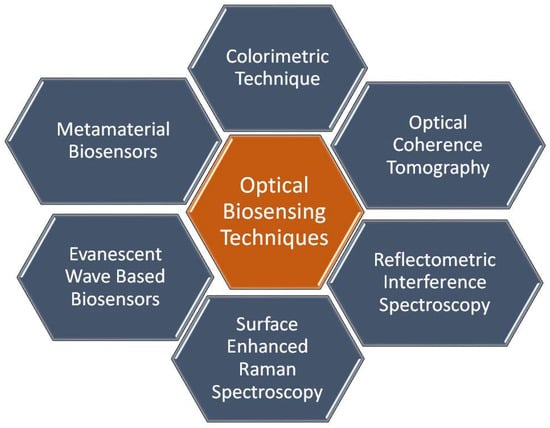 Colorimetric Technique

Metamaterial Biosensors

Optical Coherence Tomography

Optical Biosensing Techniques

Evanescent Wave Based Biosensors

Reflectometric Interference Spectroscopy

Surface Enhanced Raman Spectroscopy